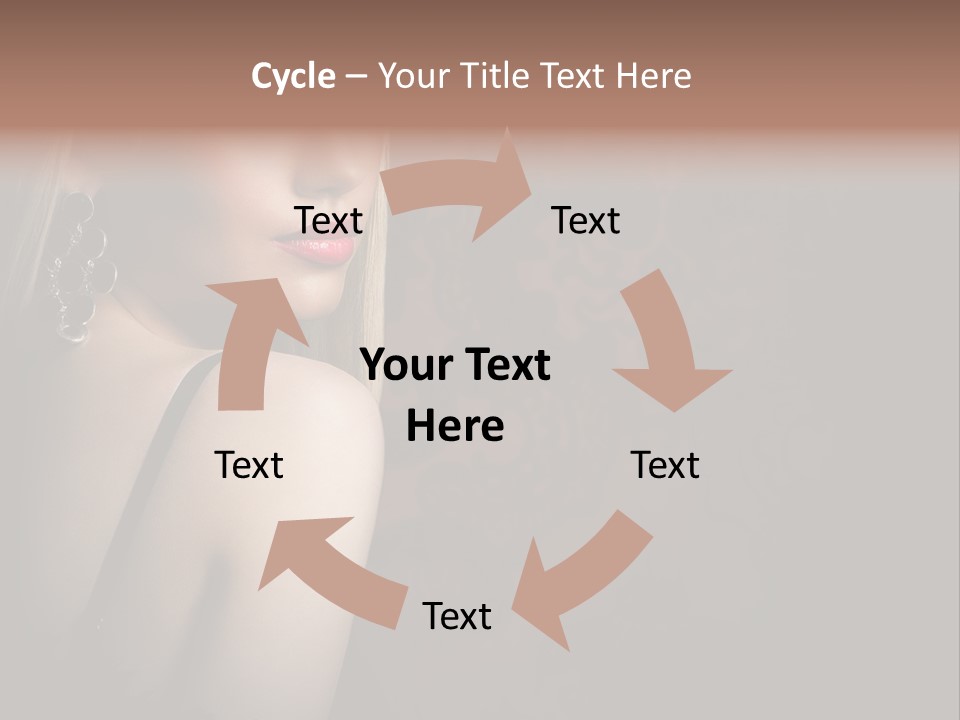 Cycle – Your Title Text Here

Text

Text

Your Text Here

Text

Text

Text